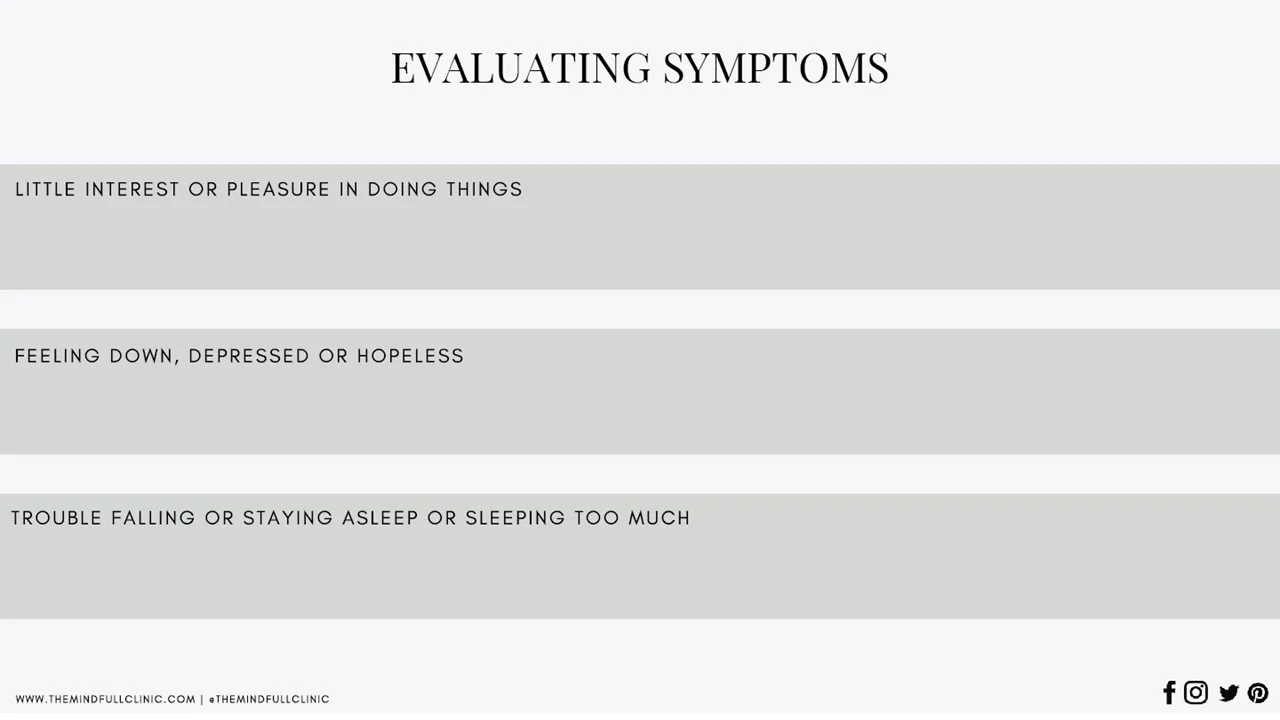 EVALUATING SYMPTOMS

LITTLE INTEREST OR PLEASURE IN DOING THINGS

FEELING DOWN, DEPRESSED OR HOPELESS

TROUBLE FALLING OR STAYING ASLEEP OR SLEEPING TOO MUCH

WWW.THEMINDFULLCLINIC.COM | @THEMINDFULLCLINIC